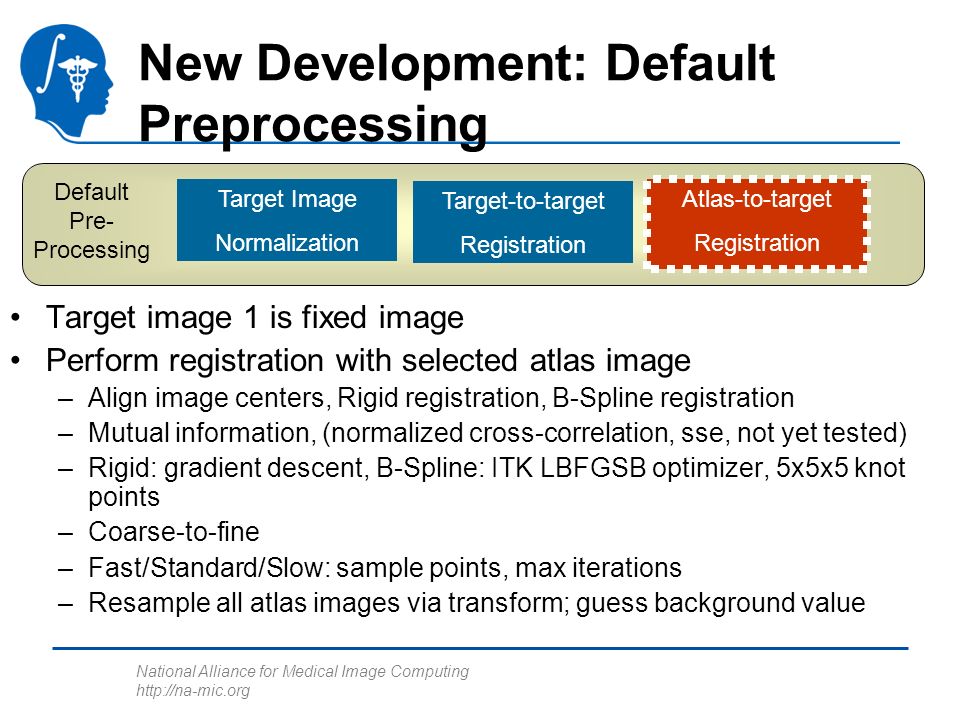 New Development: Default Preprocessing

Default Pre-Processing

Target Image Normalization

Target-to-target Registration

Atlas-to-target Registration

• Target image 1 is fixed image
• Perform registration with selected atlas image
– Align image centers, Rigid registration, B-Spline registration
– Mutual information, (normalized cross-correlation, sse, not yet tested)
– Rigid: gradient descent, B-Spline: ITK LBFGSB optimizer, 5x5x5 knot points
– Coarse-to-fine
– Fast/Standard/Slow: sample points, max iterations
– Resample all atlas images via transform; guess background value

National Alliance for Medical Image Computing
http://na-mic.org